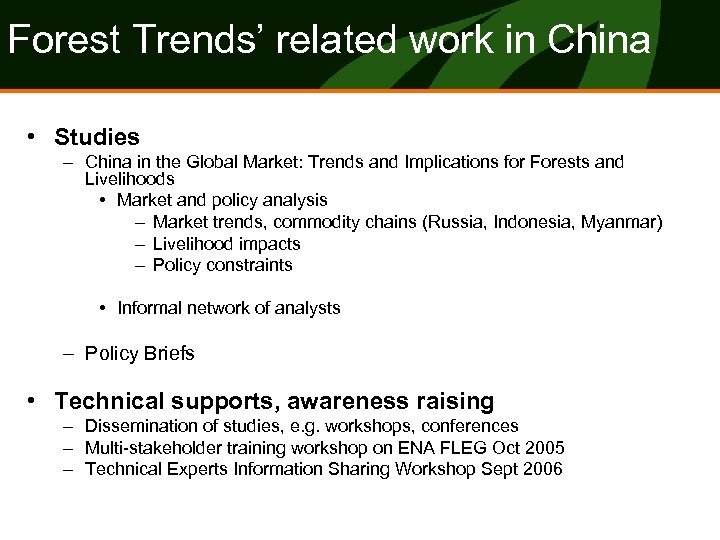 Forest Trends' related work in China

• Studies
– China in the Global Market: Trends and Implications for Forests and Livelihoods
• Market and policy analysis
– Market trends, commodity chains (Russia, Indonesia, Myanmar)
– Livelihood impacts
– Policy constraints

• Informal network of analysts

– Policy Briefs

• Technical supports, awareness raising
– Dissemination of studies, e.g. workshops, conferences
– Multi-stakeholder training workshop on ENA FLEG Oct 2005
– Technical Experts Information Sharing Workshop Sept 2006